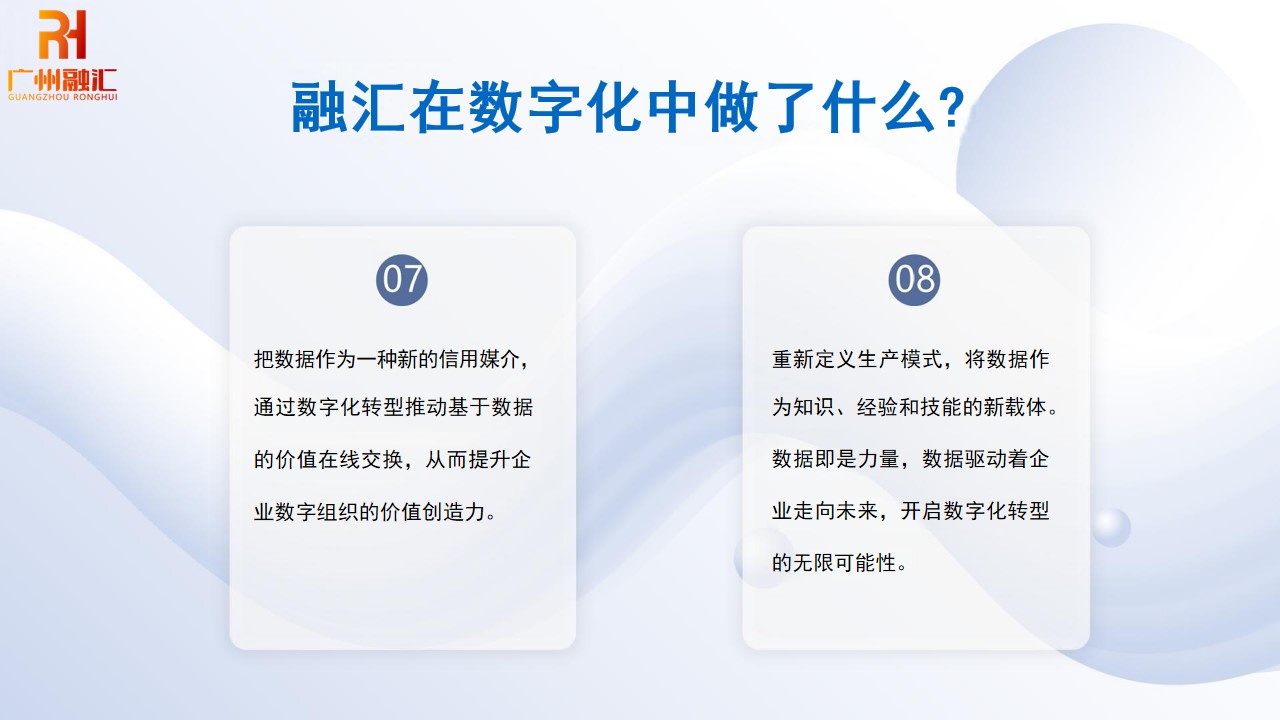 RH
广州融汇
GUANGZHOU RONGHUI

融汇在数字化中做了什么?

07

把数据作为一种新的信用媒介,通过数字化转型推动基于数据的价值在线交换,从而提升企业数字组织的价值创造力。

08

重新定义生产模式,将数据作为知识、经验和技能的新载体。数据即是力量,数据驱动着企业走向未来,开启数字化转型的无限可能性。